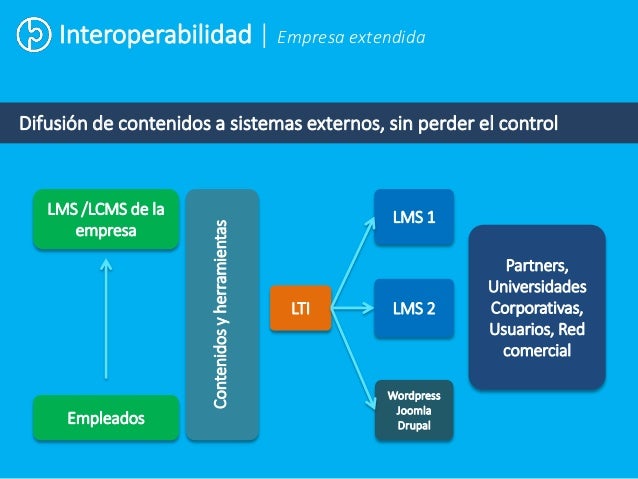 Interoperabilidad | Empresa extendida

Difusión de contenidos a sistemas externos, sin perder el control

LMS /LCMS de la empresa

Empleados

Contenidos y herramientas

LTI

LMS 1

LMS 2

Wordpress
Joomla
Drupal

Partners, Universidades Corporativas, Usuarios, Red comercial